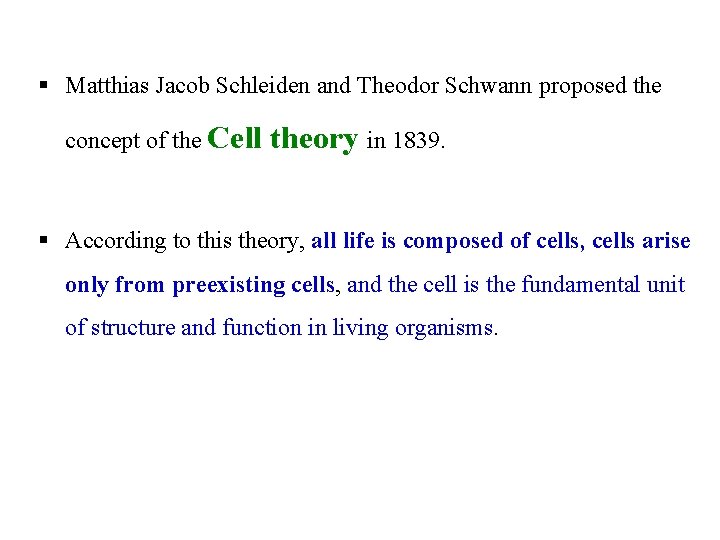 ▪ Matthias Jacob Schleiden and Theodor Schwann proposed the concept of the Cell theory in 1839.

▪ According to this theory, all life is composed of cells, cells arise only from preexisting cells, and the cell is the fundamental unit of structure and function in living organisms.